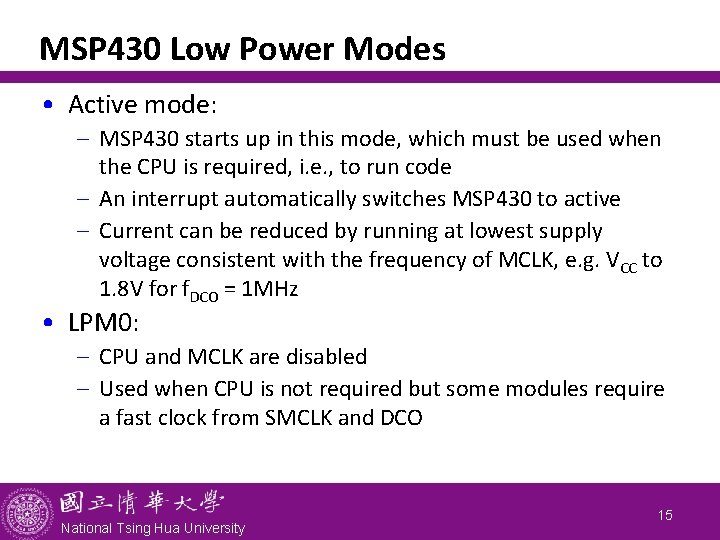 MSP430 Low Power Modes

• Active mode:
  – MSP430 starts up in this mode, which must be used when the CPU is required, i.e., to run code
  – An interrupt automatically switches MSP430 to active
  – Current can be reduced by running at lowest supply voltage consistent with the frequency of MCLK, e.g. $V_{CC}$ to 1.8V for $f_{DCO}$ = 1MHz
• LPM0:
  – CPU and MCLK are disabled
  – Used when CPU is not required but some modules require a fast clock from SMCLK and DCO

國立清華大學
National Tsing Hua University

15